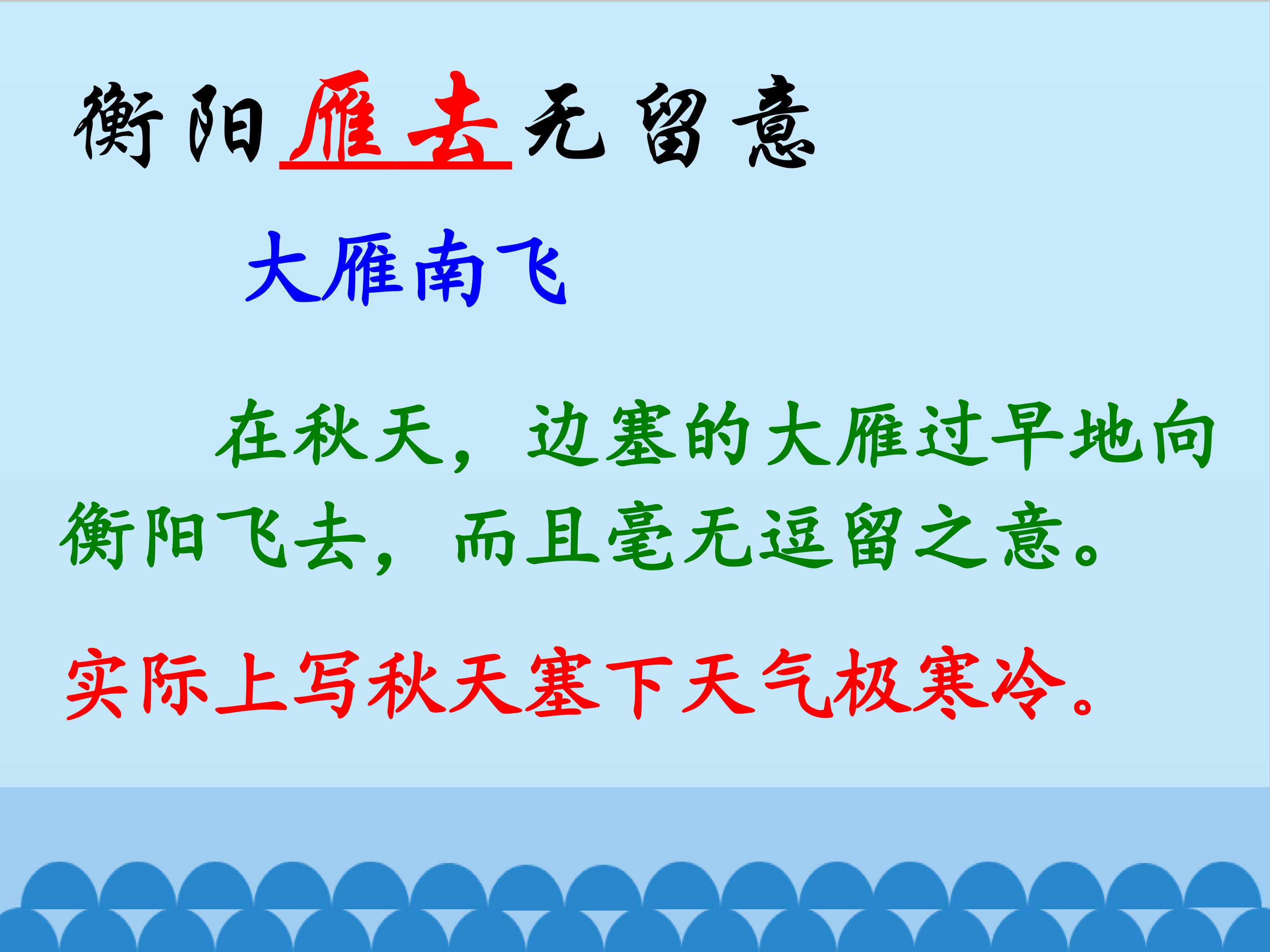 衡阳雁去无留意

大雁南飞

在秋天，边塞的大雁过早地向衡阳飞去，而且毫无逗留之意。

实际上写秋天塞下天气极寒冷。